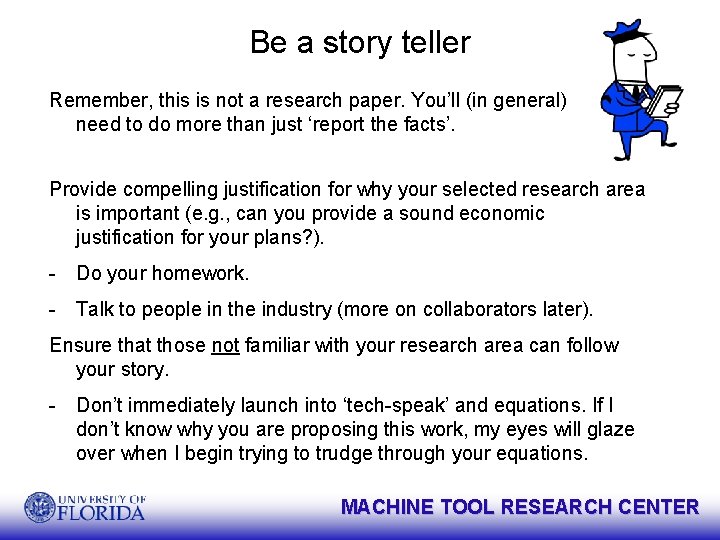 Be a story teller

Remember, this is not a research paper. You'll (in general) need to do more than just 'report the facts'.

Provide compelling justification for why your selected research area is important (e.g., can you provide a sound economic justification for your plans?).

- Do your homework.

- Talk to people in the industry (more on collaborators later).

Ensure that those not familiar with your research area can follow your story.

- Don't immediately launch into 'tech-speak' and equations. If I don't know why you are proposing this work, my eyes will glaze over when I begin trying to trudge through your equations.

UNIVERSITY OF FLORIDA

MACHINE TOOL RESEARCH CENTER